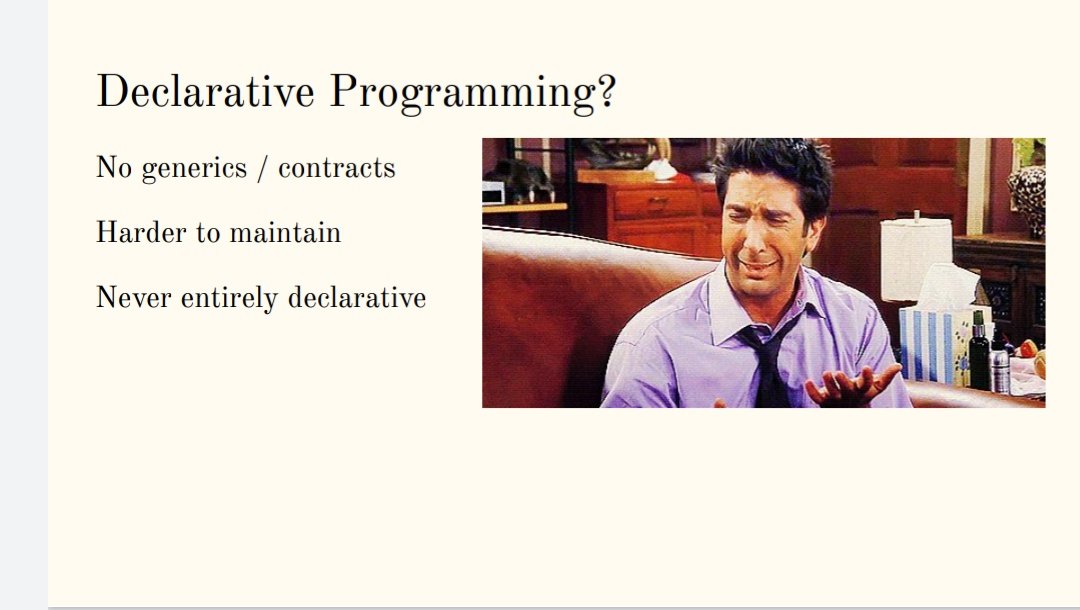 Declarative Programming?

No generics / contracts

Harder to maintain

Never entirely declarative